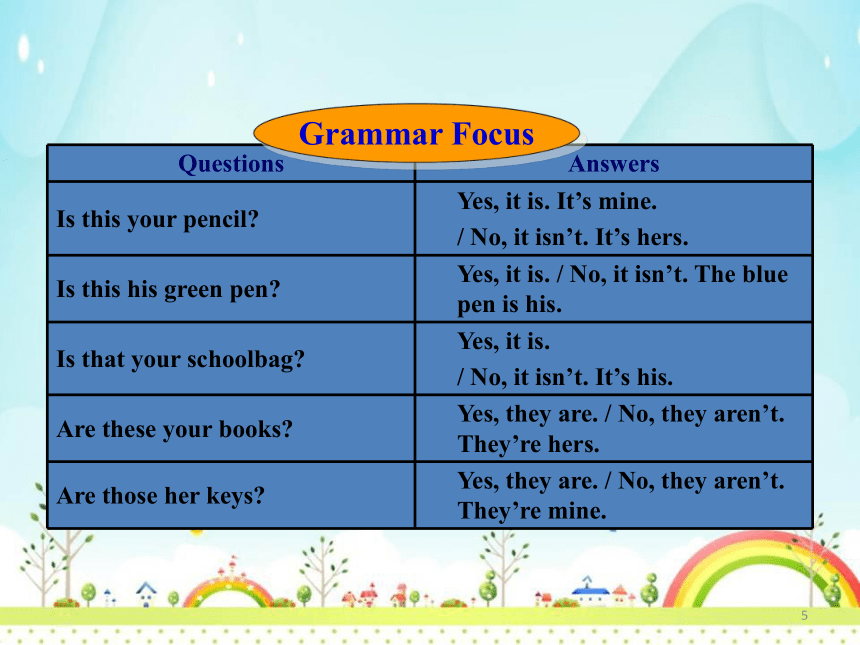 Grammar Focus

| Questions | Answers |
|---|---|
| Is this your pencil? | Yes, it is. It’s mine. / No, it isn’t. It’s hers. |
| Is this his green pen? | Yes, it is. / No, it isn’t. The blue pen is his. |
| Is that your schoolbag? | Yes, it is. / No, it isn’t. It’s his. |
| Are these your books? | Yes, they are. / No, they aren’t. They’re hers. |
| Are those her keys? | Yes, they are. / No, they aren’t. They’re mine. |

5